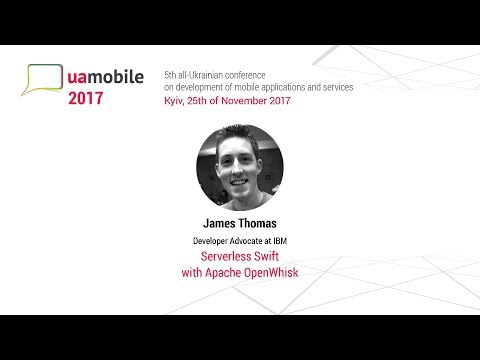 uamobile
2017

5th all-Ukrainian conference
on development of mobile applications and services
Kyiv, 25th of November 2017

James Thomas

Developer Advocate at IBM

Serverless Swift
with Apache OpenWhisk